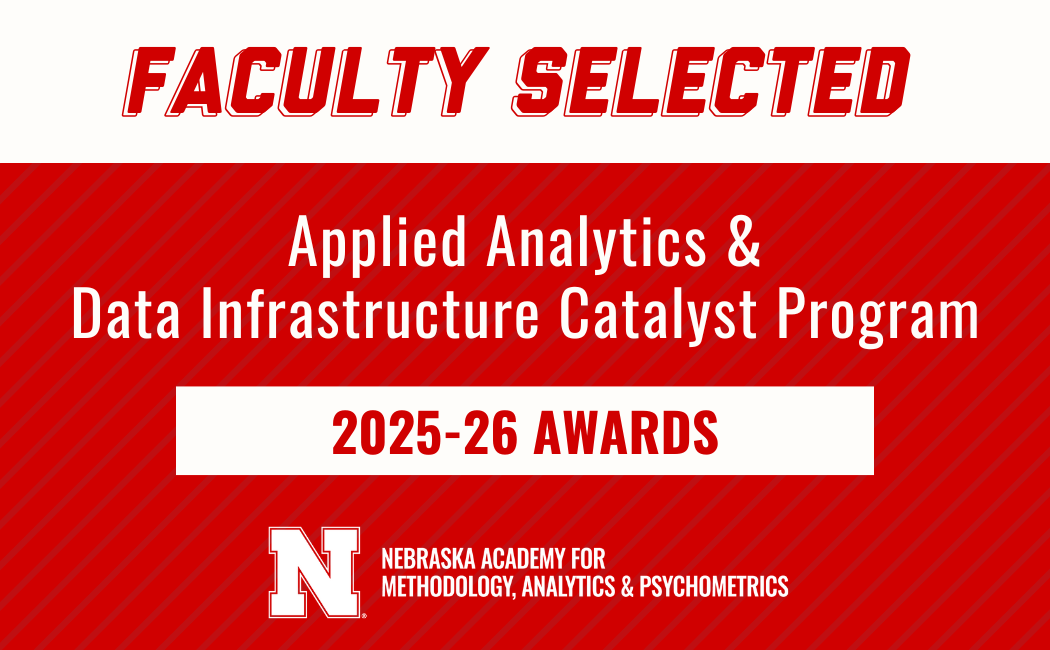 FACULTY SELECTED

Applied Analytics & Data Infrastructure Catalyst Program

2025-26 AWARDS

N

NEBRASKA ACADEMY FOR METHODOLOGY, ANALYTICS & PSYCHOMETRICS